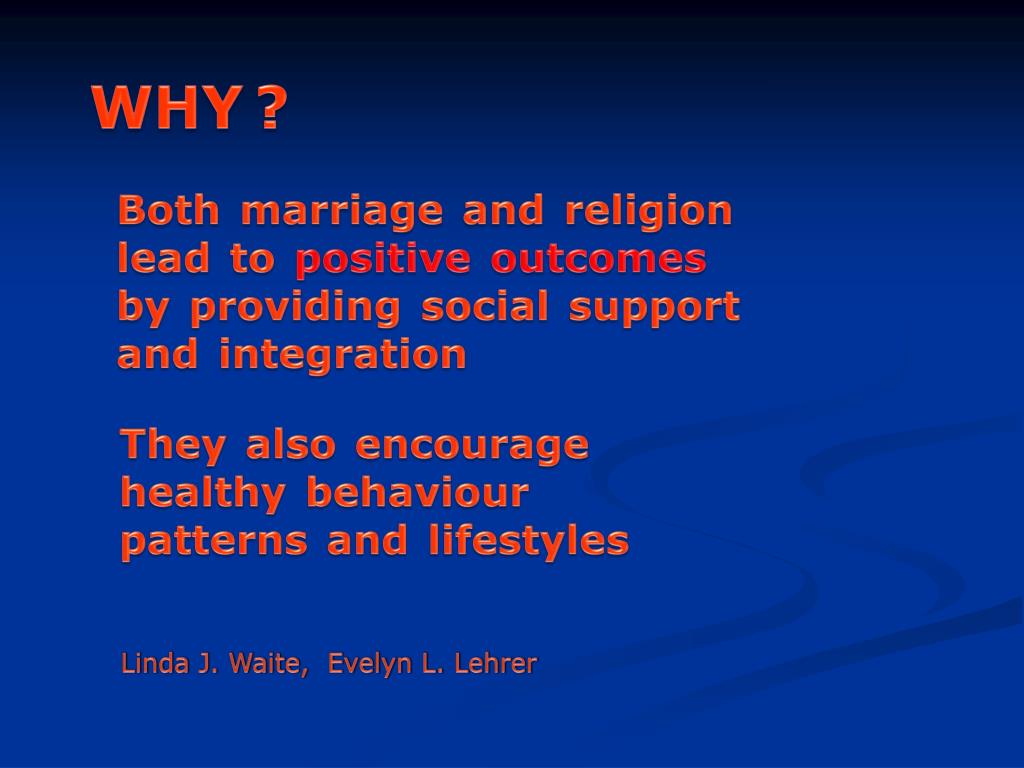 WHY ?

Both marriage and religion lead to positive outcomes by providing social support and integration

They also encourage healthy behaviour patterns and lifestyles

Linda J. Waite, Evelyn L. Lehrer